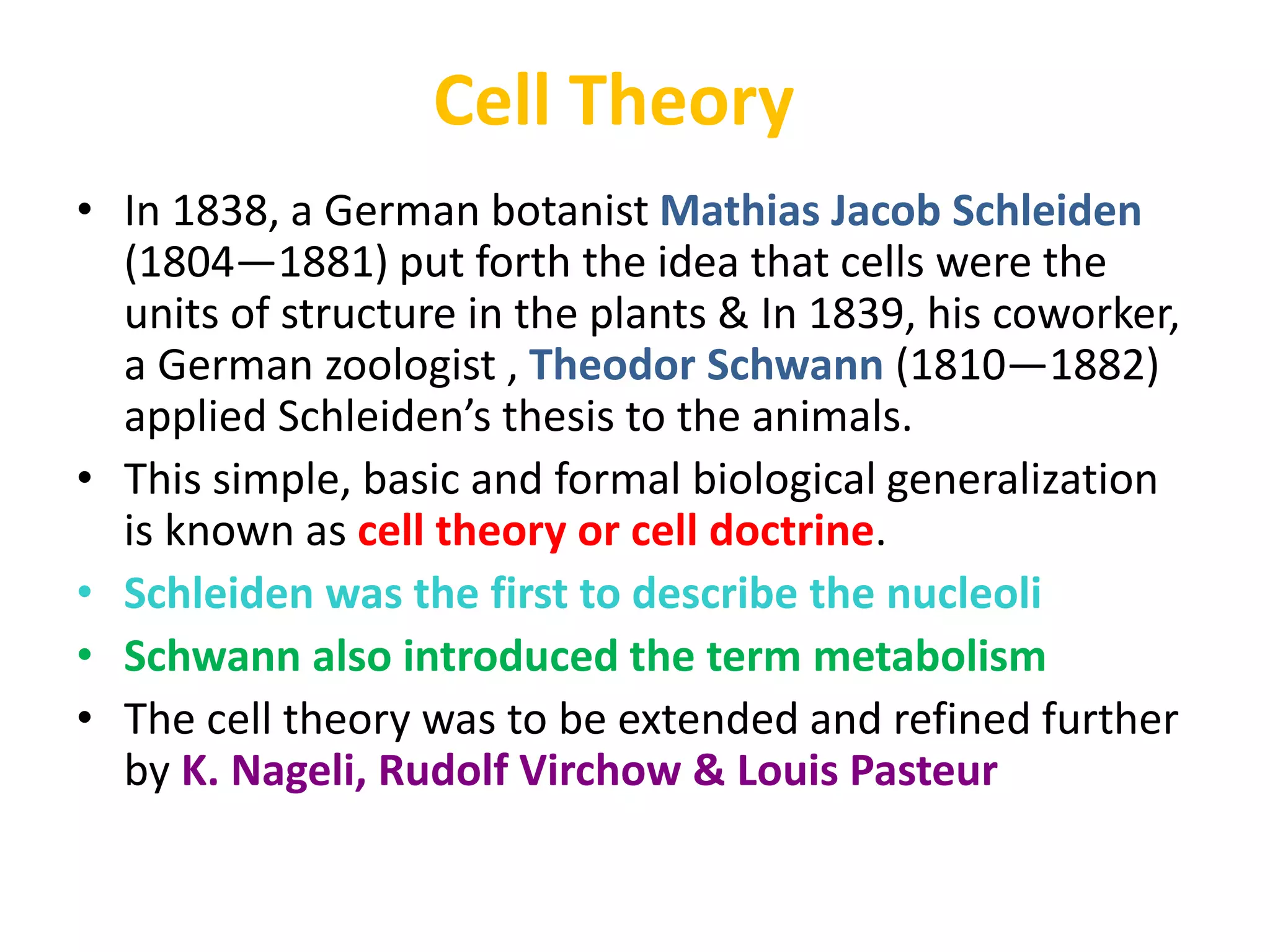 Cell Theory

• In 1838, a German botanist Mathias Jacob Schleiden (1804—1881) put forth the idea that cells were the units of structure in the plants & In 1839, his coworker, a German zoologist , Theodor Schwann (1810—1882) applied Schleiden’s thesis to the animals.
• This simple, basic and formal biological generalization is known as cell theory or cell doctrine.
• Schleiden was the first to describe the nucleoli
• Schwann also introduced the term metabolism
• The cell theory was to be extended and refined further by K. Nageli, Rudolf Virchow & Louis Pasteur